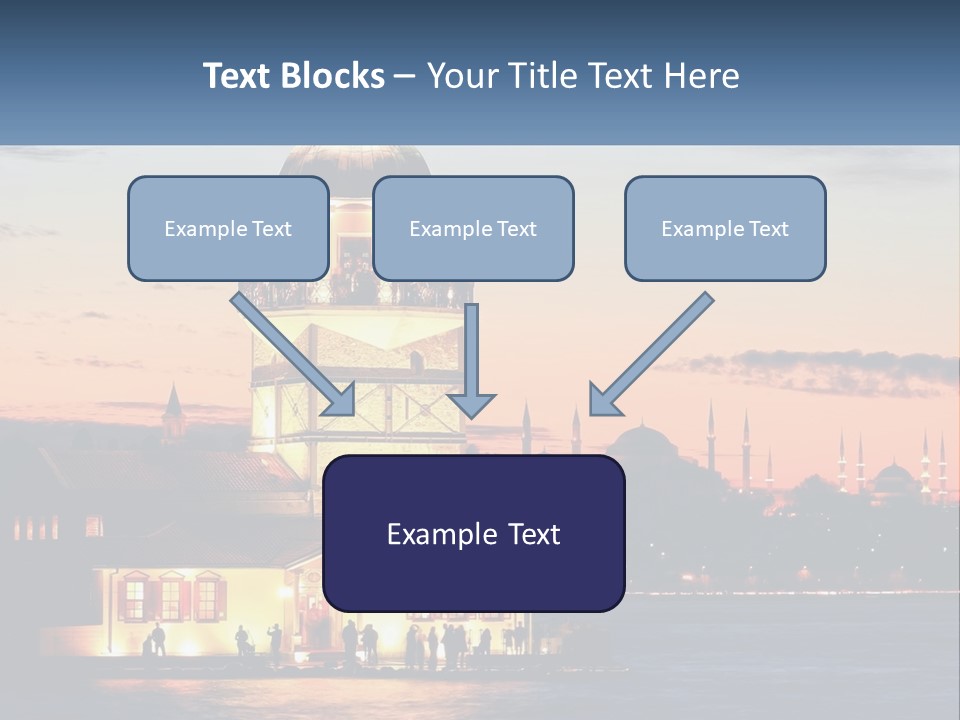 Text Blocks – Your Title Text Here

Example Text

Example Text

Example Text

Example Text